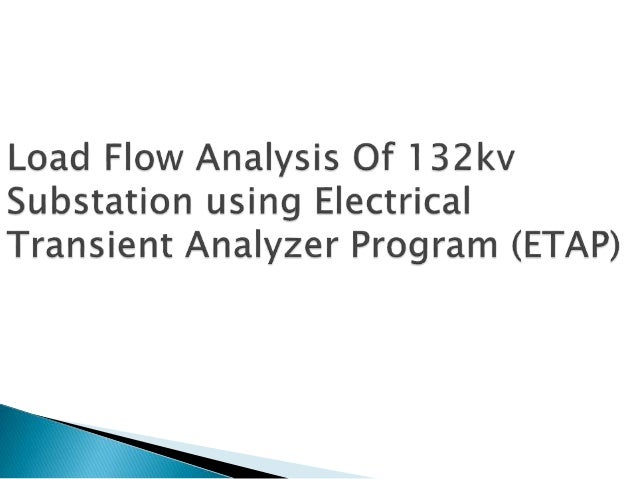 Load Flow Analysis Of 132kv Substation using Electrical Transient Analyzer Program (ETAP)